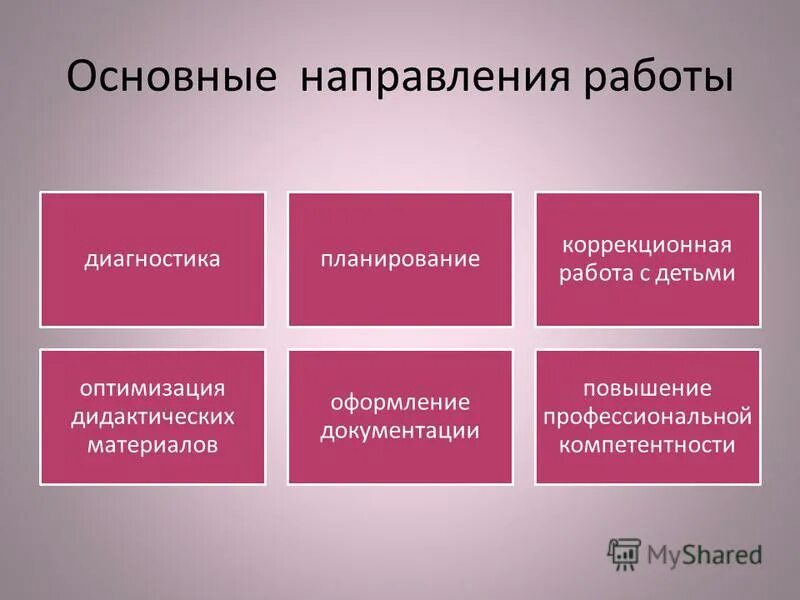 Основные направления работы

диагностика

планирование

коррекционная работа с детьми

оптимизация дидактических материалов

оформление документации

повышение профессиональной компетентности

MyShared